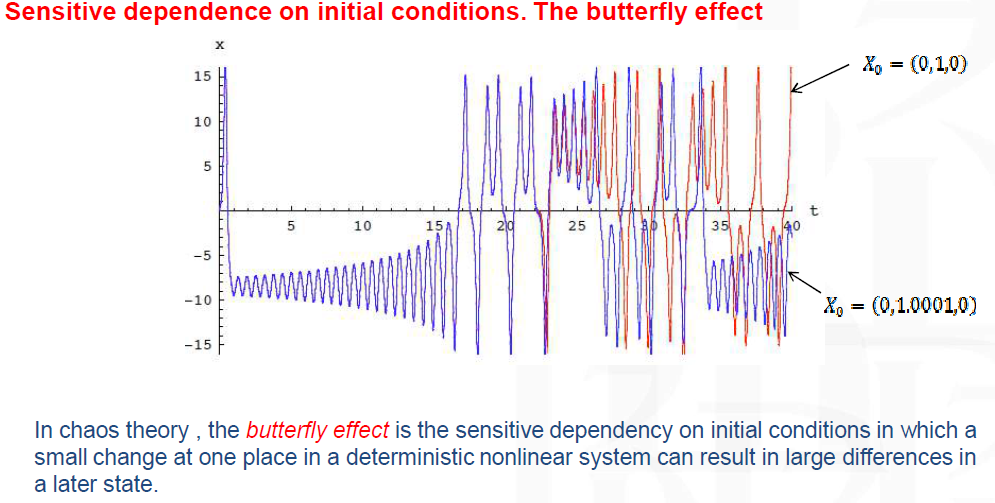 Sensitive dependence on initial conditions. The butterfly effect

x

15

10

5

-5

-10

-15

5 10 15 20 25 30 35 40 t

$X_0 = (0,1,0)$

$X_0 = (0,1.0001,0)$

In chaos theory , the butterfly effect is the sensitive dependency on initial conditions in which a small change at one place in a deterministic nonlinear system can result in large differences in a later state.